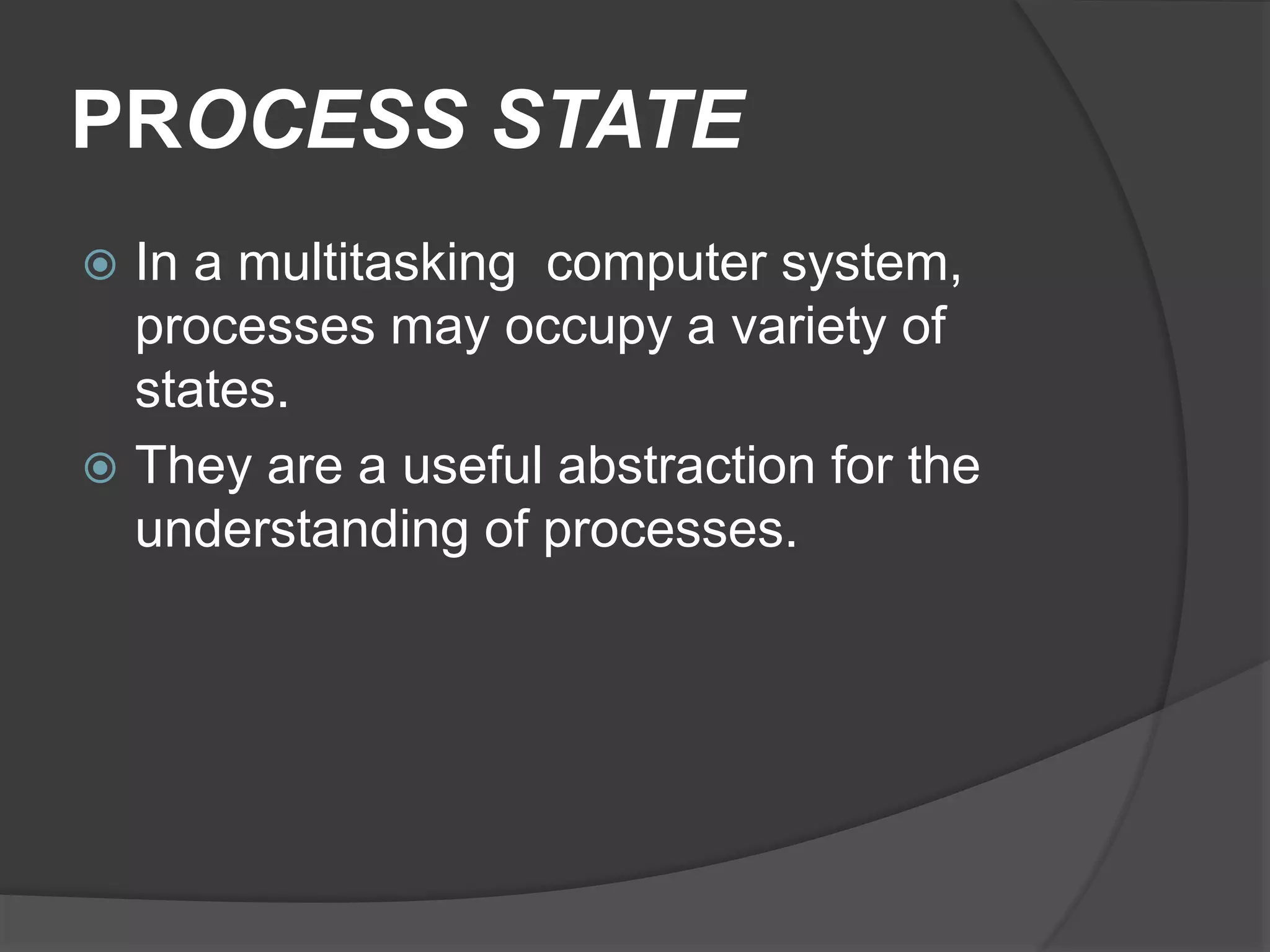 PROCESS STATE

In a multitasking computer system, processes may occupy a variety of states.

They are a useful abstraction for the understanding of processes.